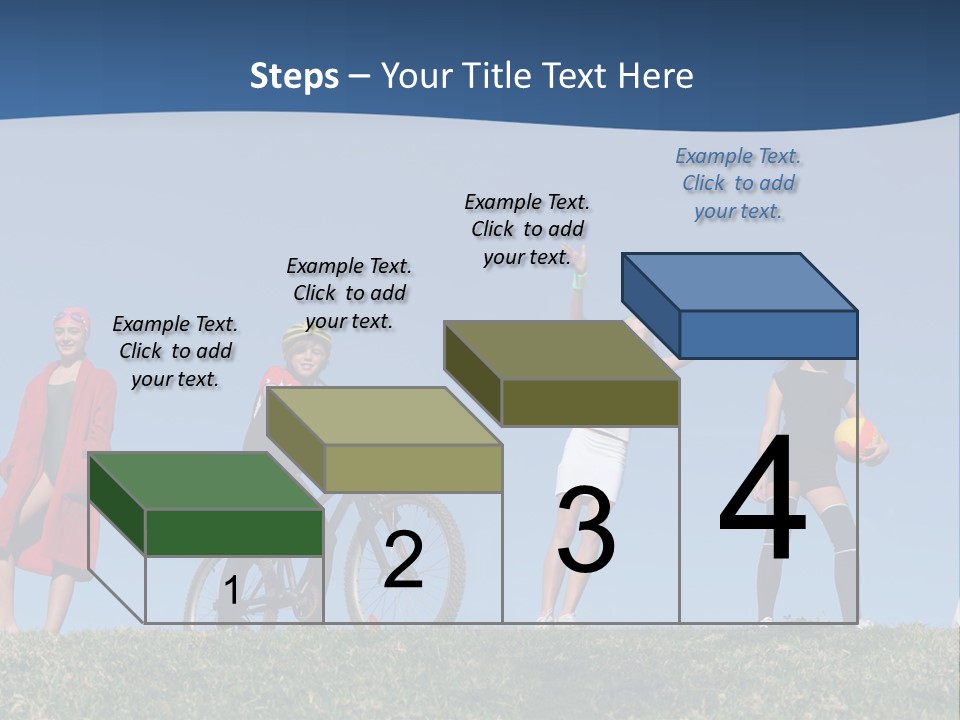 Steps – Your Title Text Here

Example Text. Click to add your text.

Example Text. Click to add your text.

Example Text. Click to add your text.

Example Text. Click to add your text.

1

2

3

4